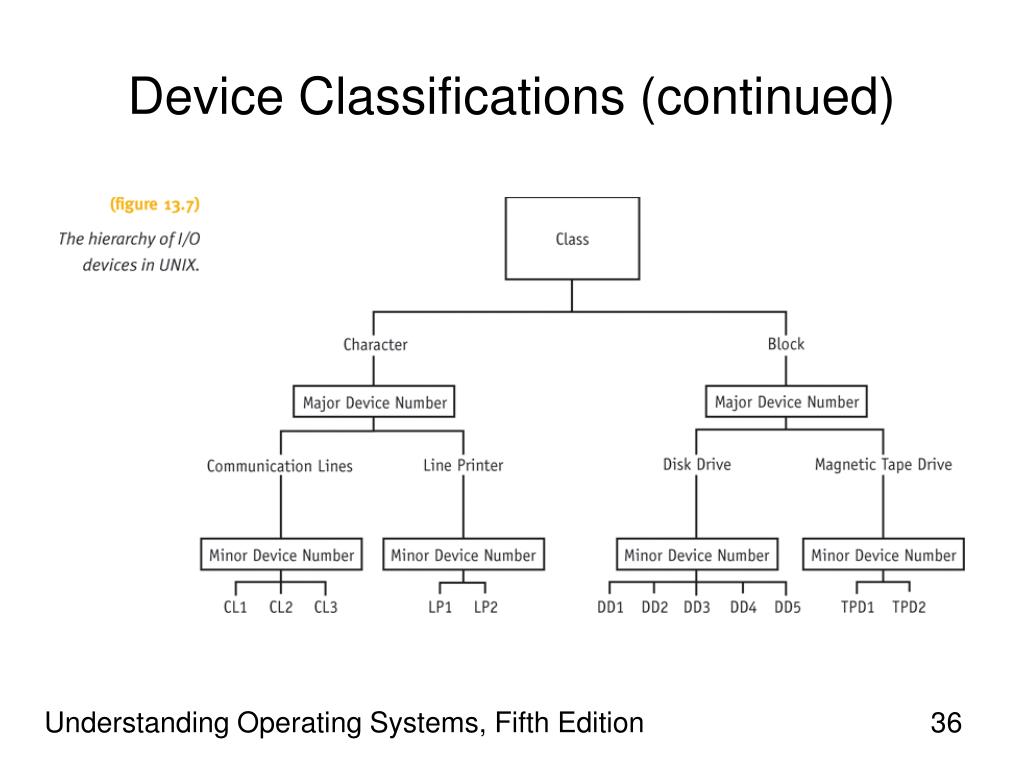 Device Classifications (continued)

(figure 13.7)

The hierarchy of I/O devices in UNIX.

Class

Character

Block

Major Device Number

Major Device Number

Communication Lines

Line Printer

Disk Drive

Magnetic Tape Drive

Minor Device Number

Minor Device Number

Minor Device Number

Minor Device Number

CL1 CL2 CL3

LP1 LP2

DD1 DD2 DD3 DD4 DD5

TPD1 TPD2

Understanding Operating Systems, Fifth Edition

36